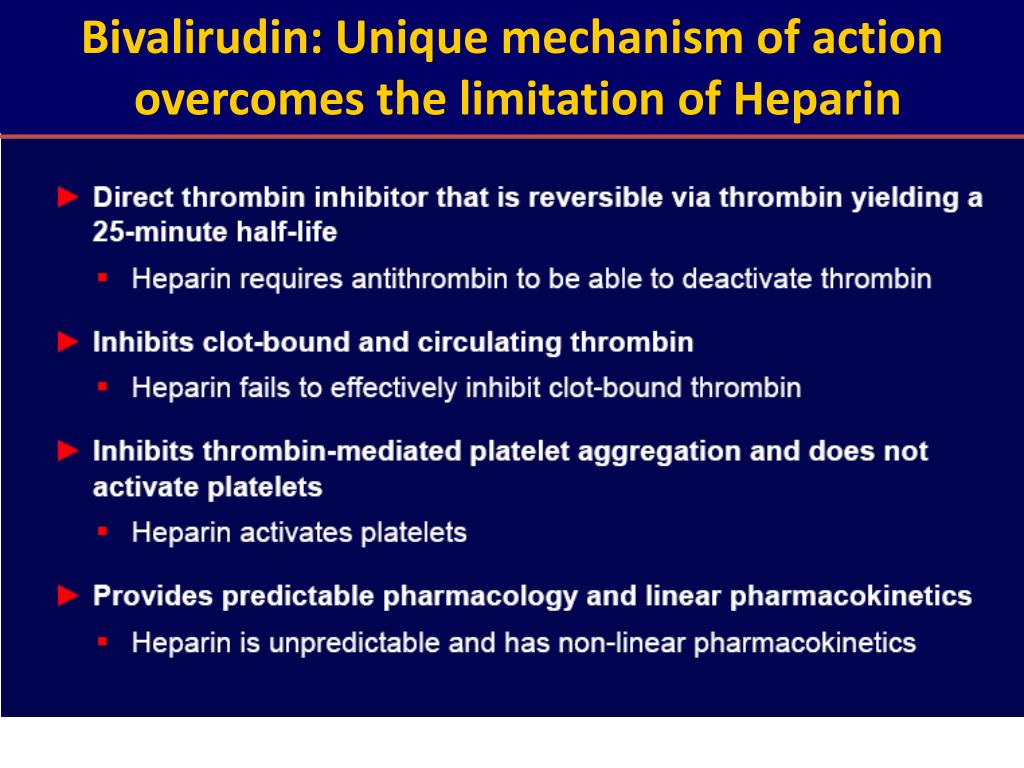 Bivalirudin: Unique mechanism of action overcomes the limitation of Heparin

► Direct thrombin inhibitor that is reversible via thrombin yielding a 25-minute half-life

▪ Heparin requires antithrombin to be able to deactivate thrombin

► Inhibits clot-bound and circulating thrombin

▪ Heparin fails to effectively inhibit clot-bound thrombin

► Inhibits thrombin-mediated platelet aggregation and does not activate platelets

▪ Heparin activates platelets

► Provides predictable pharmacology and linear pharmacokinetics

▪ Heparin is unpredictable and has non-linear pharmacokinetics